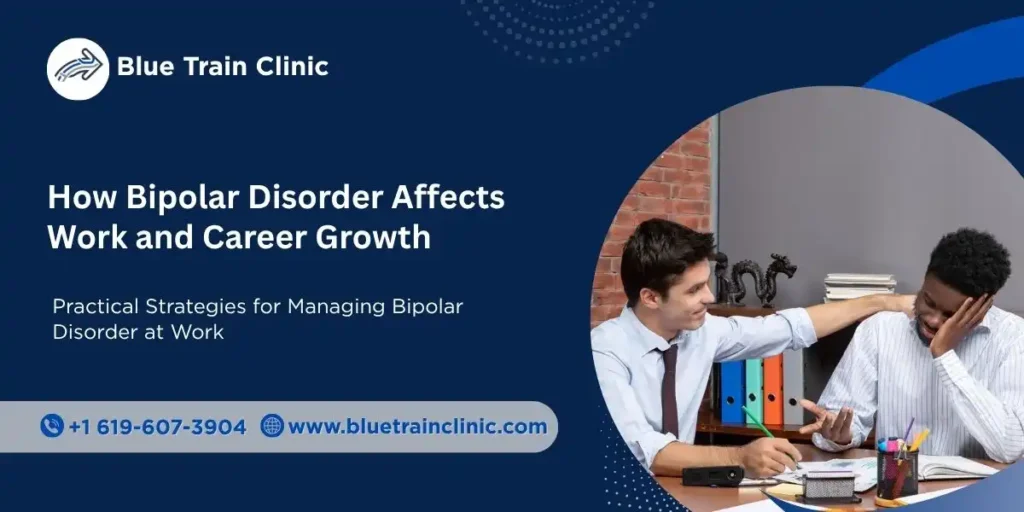 Blue Train Clinic

How Bipolar Disorder Affects Work and Career Growth

Practical Strategies for Managing Bipolar Disorder at Work

+1 619-607-3904 www.bluetrainclinic.com